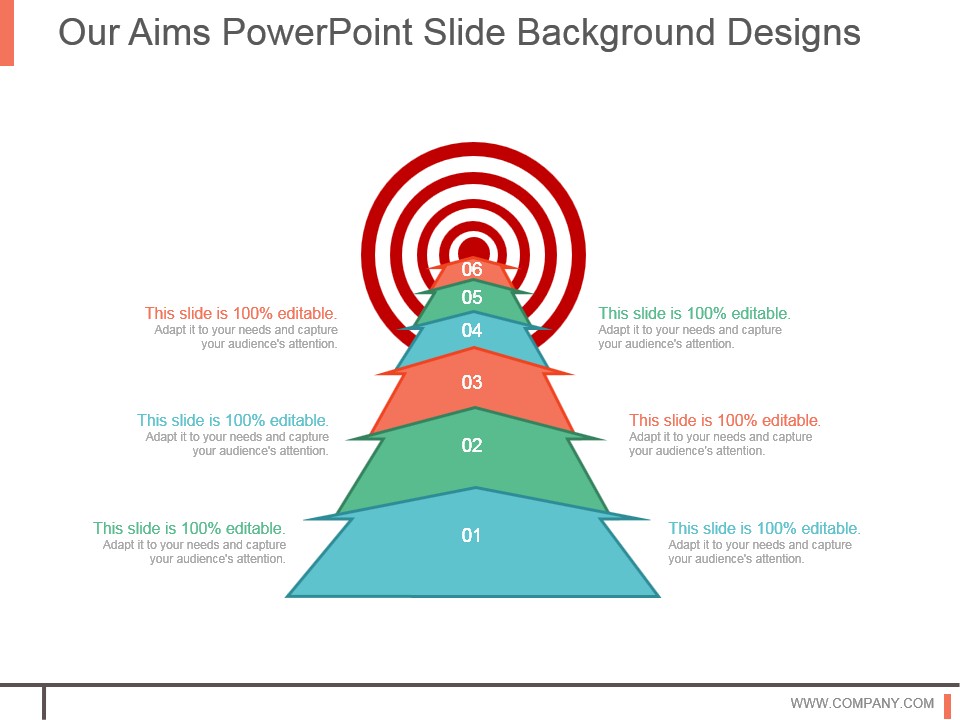 Our Aims PowerPoint Slide Background Designs

06
05
04
03
02
01

This slide is 100% editable.
Adapt it to your needs and capture your audience's attention.

This slide is 100% editable.
Adapt it to your needs and capture your audience's attention.

This slide is 100% editable.
Adapt it to your needs and capture your audience's attention.

This slide is 100% editable.
Adapt it to your needs and capture your audience's attention.

This slide is 100% editable.
Adapt it to your needs and capture your audience's attention.

This slide is 100% editable.
Adapt it to your needs and capture your audience's attention.

WWW.COMPANY.COM